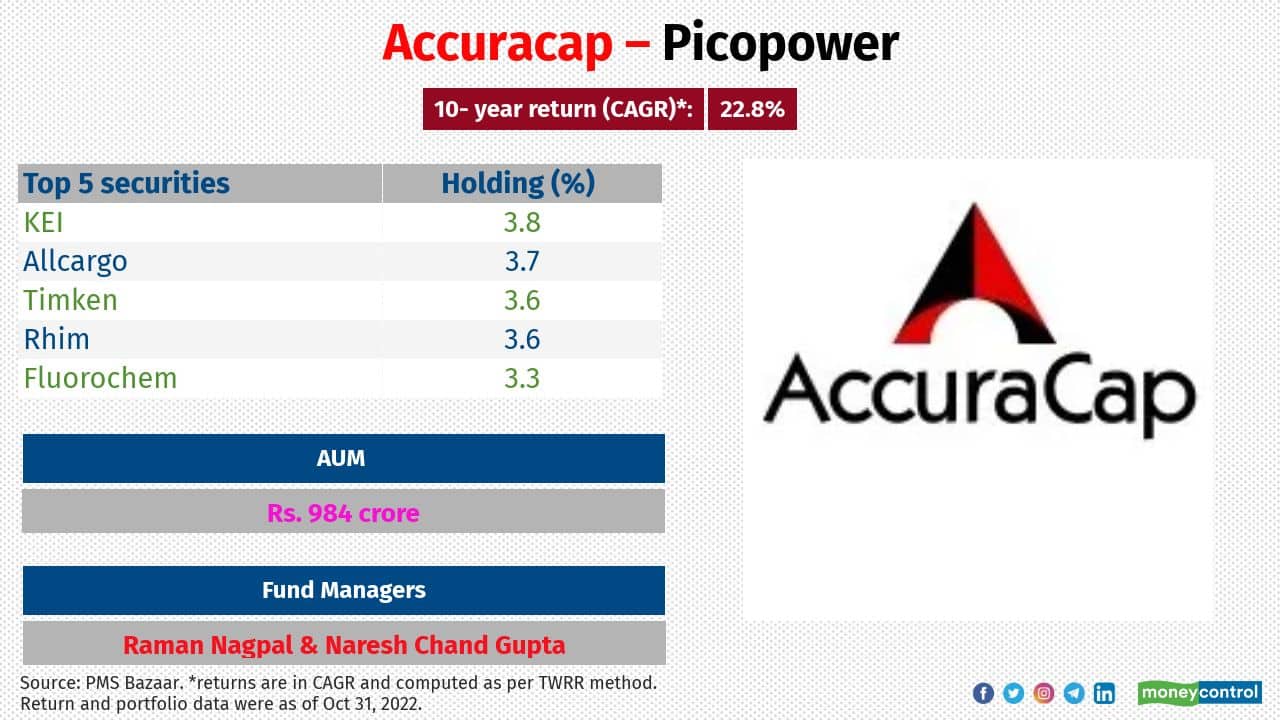 Accuracap – Picopower

10- year return (CAGR)*: 22.8%

| Top 5 securities | Holding (%) |
|---|---|
| KEI | 3.8 |
| Allcargo | 3.7 |
| Timken | 3.6 |
| Rhim | 3.6 |
| Fluorochem | 3.3 |

AUM

Rs. 984 crore

Fund Managers

Raman Nagpal & Naresh Chand Gupta

AccuraCap

Source: PMS Bazaar. *returns are in CAGR and computed as per TWRR method. Return and portfolio data were as of Oct 31, 2022.

moneycontrol